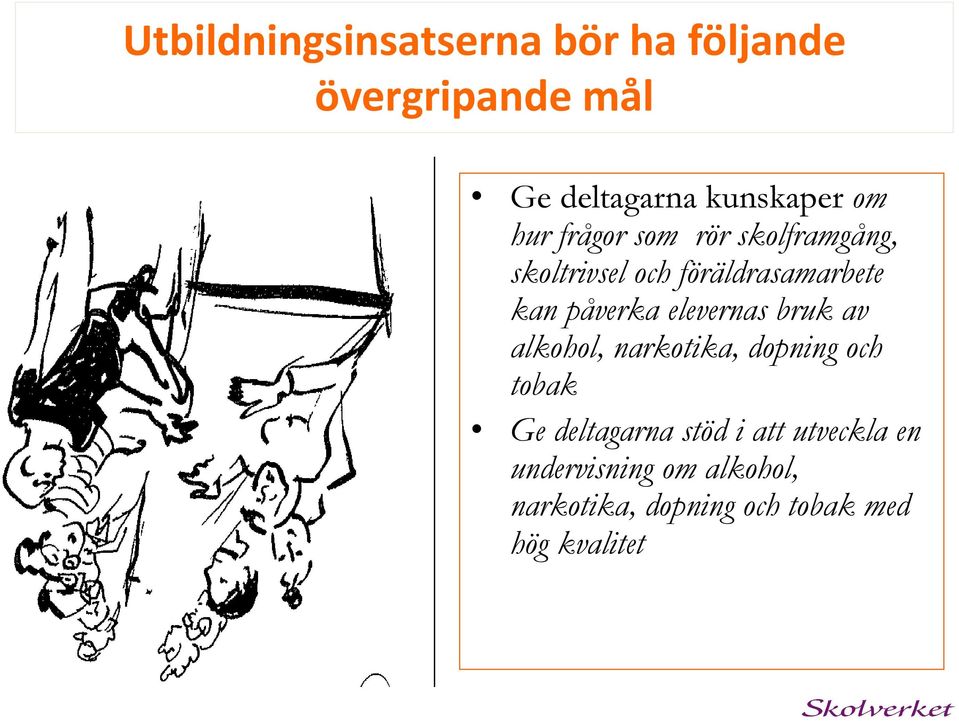 Utbildningsinsatserna bör ha följande övergripande mål

• Ge deltagarna kunskaper om hur frågor som rör skolframgång, skoltrivsel och föräldrasamarbete kan påverka elevernas bruk av alkohol, narkotika, dopning och tobak

• Ge deltagarna stöd i att utveckla en undervisning om alkohol, narkotika, dopning och tobak med hög kvalitet

Skolverket